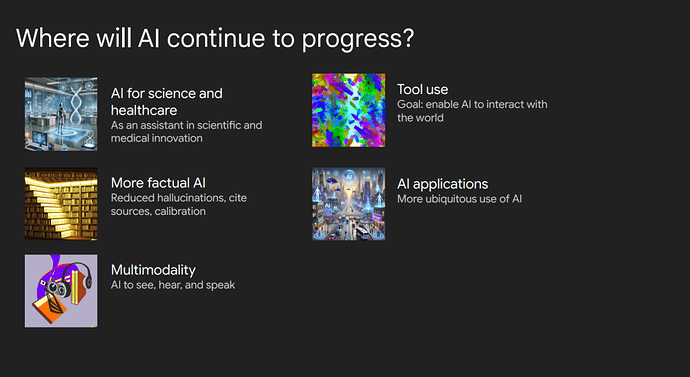 Where will AI continue to progress?

AI for science and healthcare
As an assistant in scientific and medical innovation

More factual AI
Reduced hallucinations, cite sources, calibration

Multimodality
AI to see, hear, and speak

Tool use
Goal: enable AI to interact with the world

AI applications
More ubiquitous use of AI